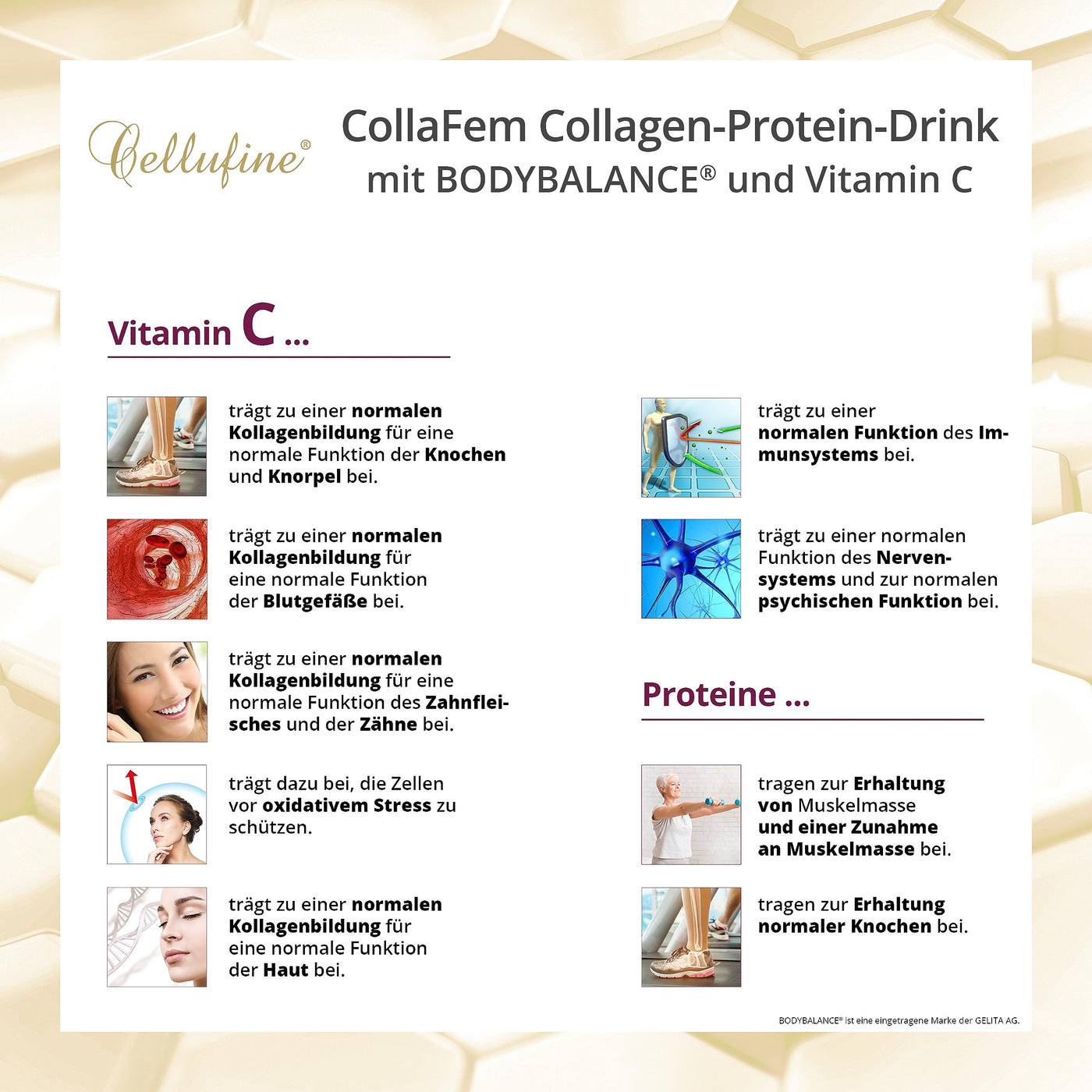 Cellufine®

CollaFem Collagen-Protein-Drink mit BODYBALANCE® und Vitamin C

Vitamin C ...

trägt zu einer normalen Kollagenbildung für eine normale Funktion der Knochen und Knorpel bei.

trägt zu einer normalen Kollagenbildung für eine normale Funktion der Blutgefäße bei.

trägt zu einer normalen Kollagenbildung für eine normale Funktion des Zahnfleisches und der Zähne bei.

trägt dazu bei, die Zellen vor oxidativem Stress zu schützen.

trägt zu einer normalen Kollagenbildung für eine normale Funktion der Haut bei.

trägt zu einer normalen Funktion des Immunsystems bei.

trägt zu einer normalen Funktion des Nervensystems und zur normalen psychischen Funktion bei.

Proteine ...

tragen zur Erhaltung von Muskelmasse und einer Zunahme an Muskelmasse bei.

tragen zur Erhaltung normaler Knochen bei.

BODYBALANCE® ist eine eingetragene Marke der GELITA AG.